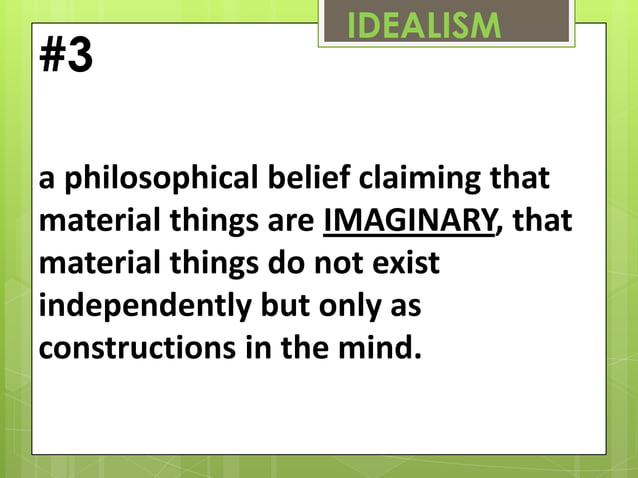 IDEALISM

#3

a philosophical belief claiming that material things are IMAGINARY, that material things do not exist independently but only as constructions in the mind.